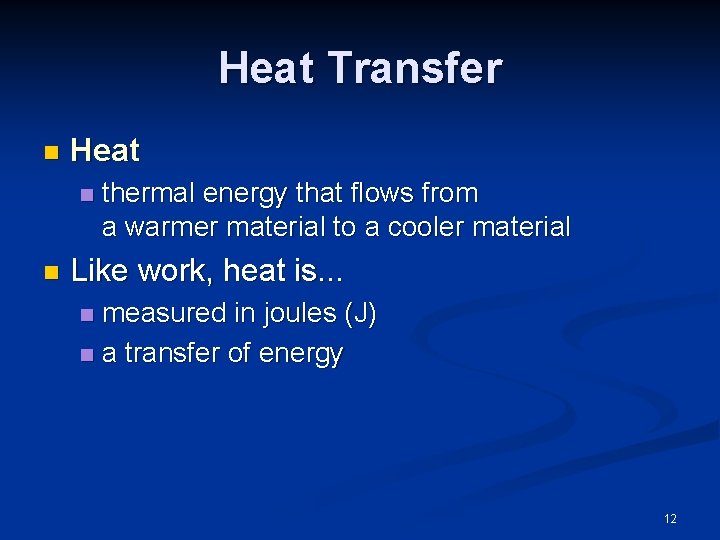 Heat Transfer

Heat

thermal energy that flows from a warmer material to a cooler material

Like work, heat is...

measured in joules (J)

a transfer of energy

12